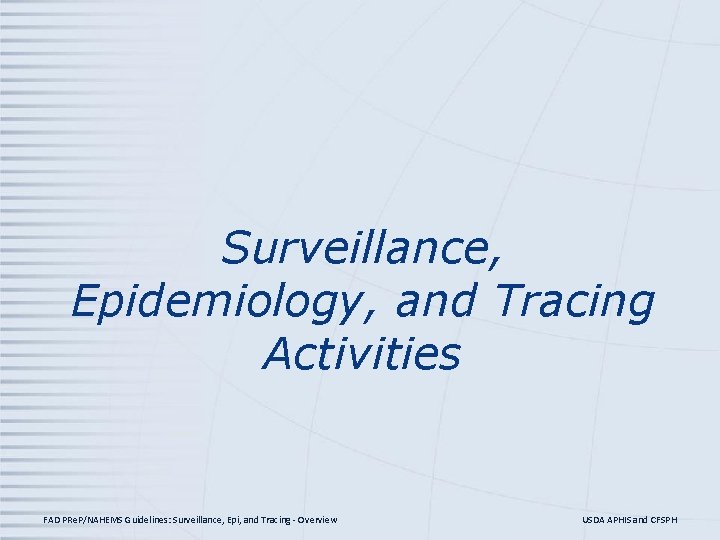 Surveillance, Epidemiology, and Tracing Activities

FAD PReP/NAHEMS Guidelines: Surveillance, Epi, and Tracing - Overview

USDA APHIS and CFSPH